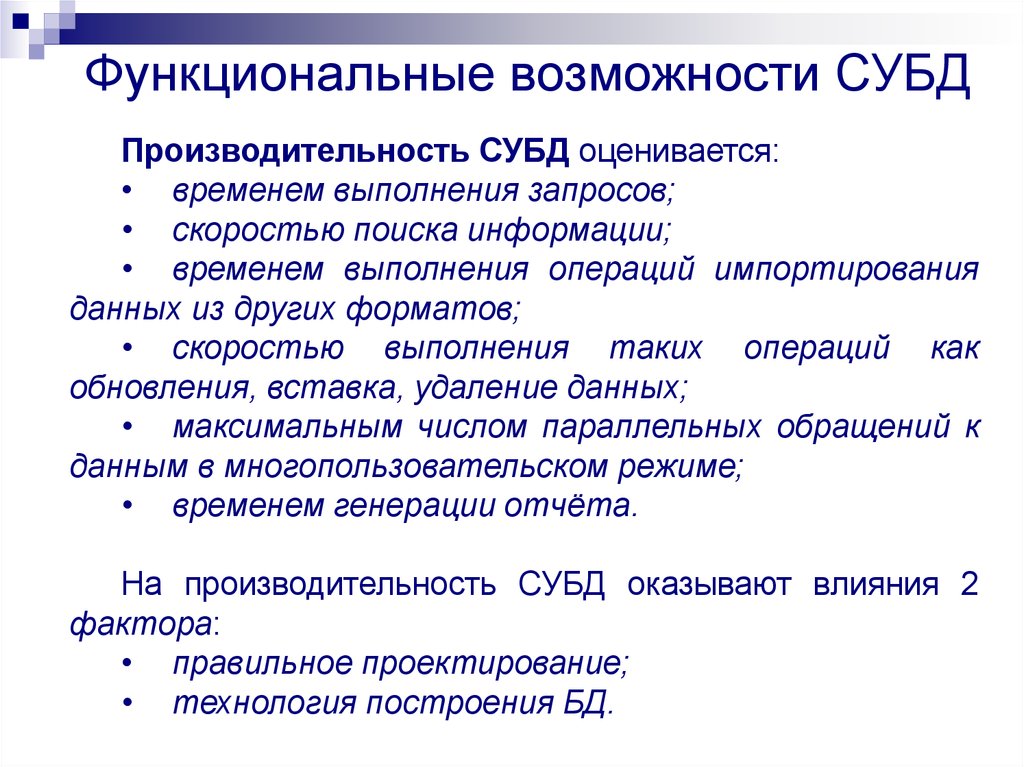 Функциональные возможности СУБД

Производительность СУБД оценивается:
• временем выполнения запросов;
• скоростью поиска информации;
• временем выполнения операций импортирования данных из других форматов;
• скоростью выполнения таких операций как обновления, вставка, удаление данных;
• максимальным числом параллельных обращений к данным в многопользовательском режиме;
• временем генерации отчёта.

На производительность СУБД оказывают влияния 2 фактора:
• правильное проектирование;
• технология построения БД.